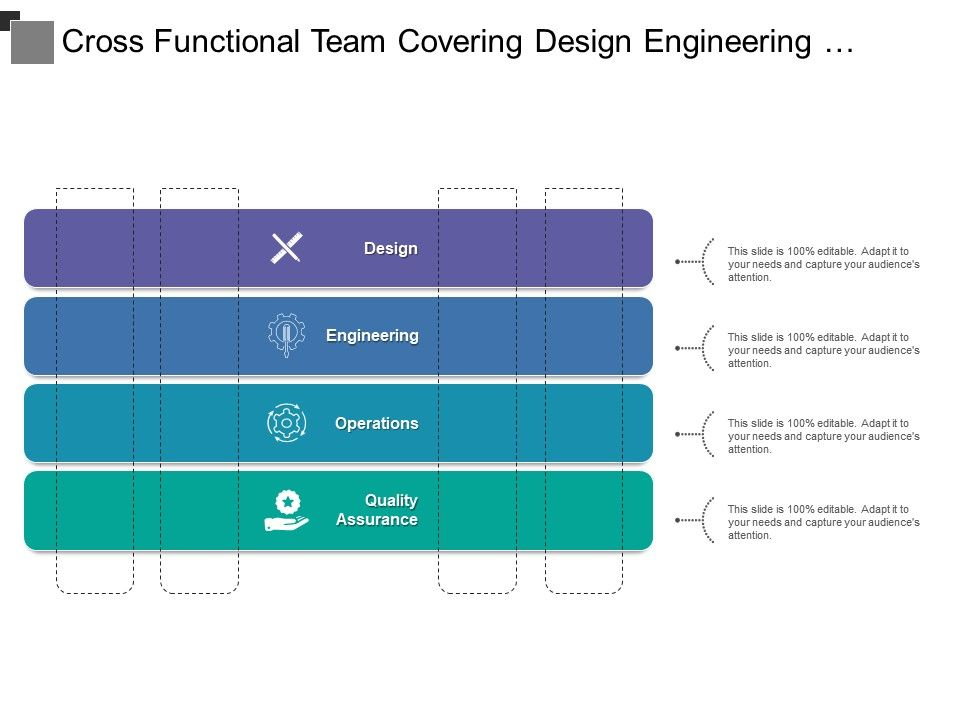 Cross Functional Team Covering Design Engineering …

Design

Engineering

Operations

Quality Assurance

This slide is 100% editable. Adapt it to your needs and capture your audience's attention.

This slide is 100% editable. Adapt it to your needs and capture your audience's attention.

This slide is 100% editable. Adapt it to your needs and capture your audience's attention.

This slide is 100% editable. Adapt it to your needs and capture your audience's attention.